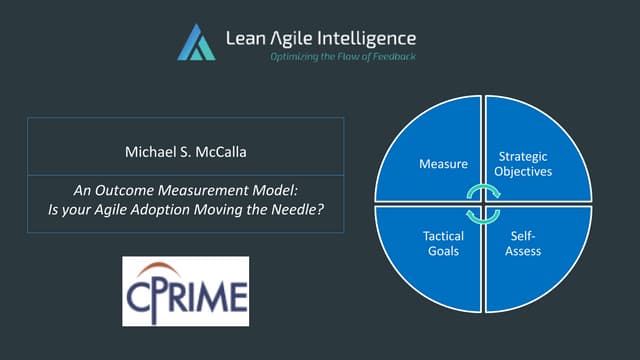 Lean Agile Intelligence
Optimizing the Flow of Feedback

Michael S. McCalla

An Outcome Measurement Model: Is your Agile Adoption Moving the Needle?

CPRIME

Measure

Strategic Objectives

Tactical Goals

Self-Assess